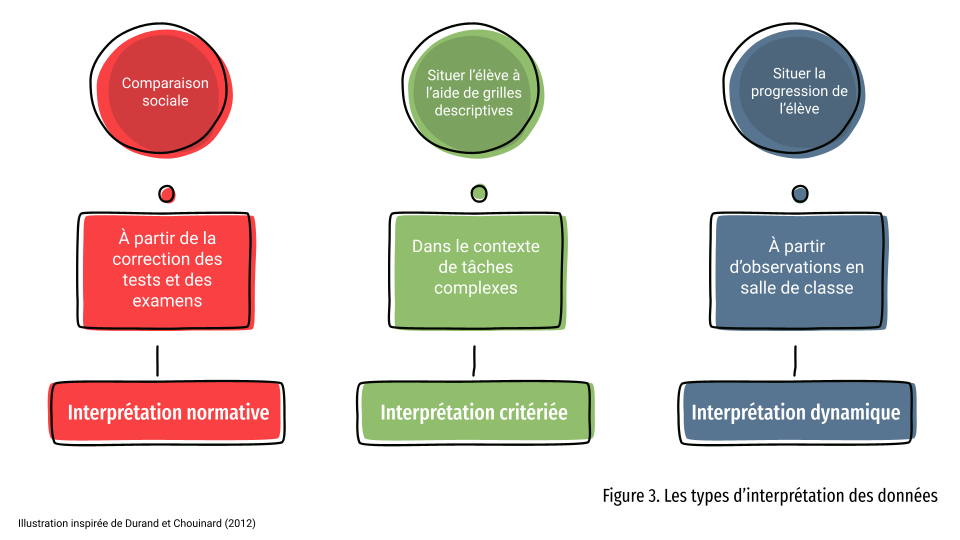 Comparaison sociale

À partir de la correction des tests et des examens

Interprétation normative

Situer l'élève à l'aide de grilles descriptives

Dans le contexte de tâches complexes

Interprétation critériée

Situer la progression de l'élève

À partir d'observations en salle de classe

Interprétation dynamique

Figure 3. Les types d'interprétation des données

Illustration inspirée de Durand et Chouinard (2012)